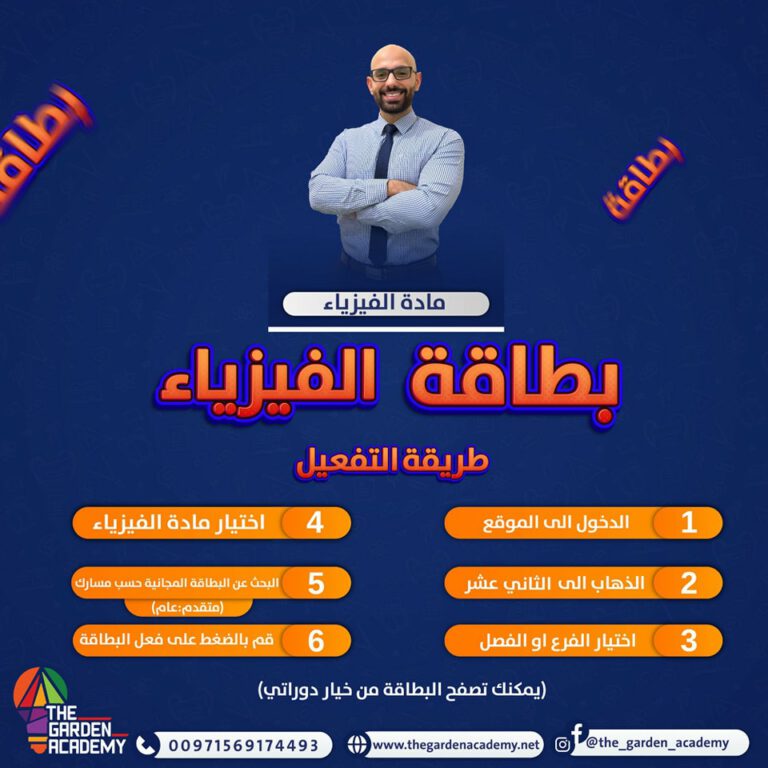 بطاقة

بطاقة

مادة الفيزياء

بطاقة الفيزياء

طريقة التفعيل

1 الدخول الى الموقع

2 الذهاب الى الثاني عشر

3 اختيار الفرع او الفصل

4 اختيار مادة الفيزياء

5 البحث عن البطاقة المجانية حسب مسارك (متقدم:عام)

6 قم بالضغط على فعل البطاقة

(يمكنك تصفح البطاقة من خيار دوراتي)

THE GARDEN ACADEMY

00971569174493

www.thegardenacademy.net

@the_garden_academy